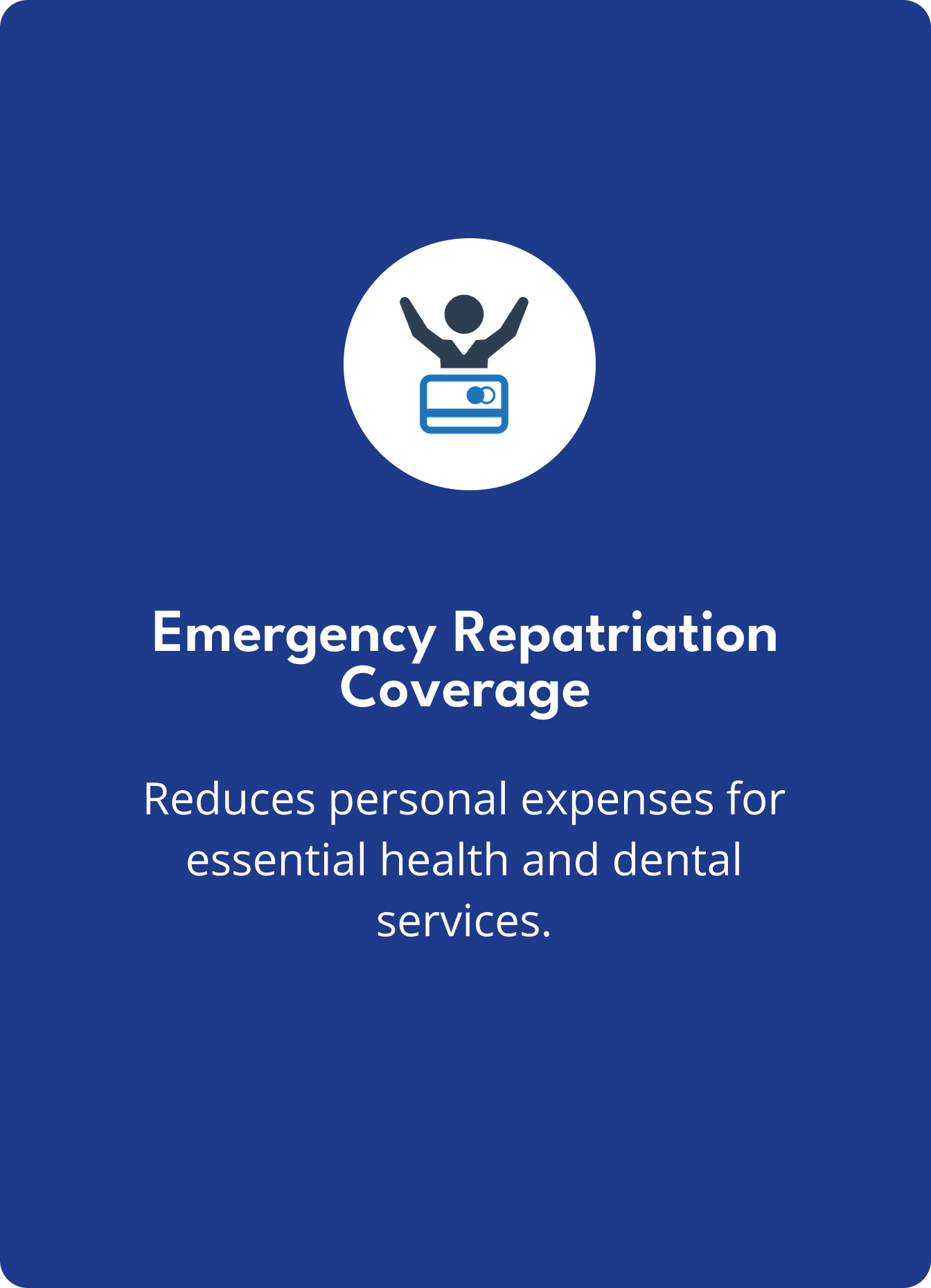 Emergency Repatriation Coverage

Reduces personal expenses for essential health and dental services.